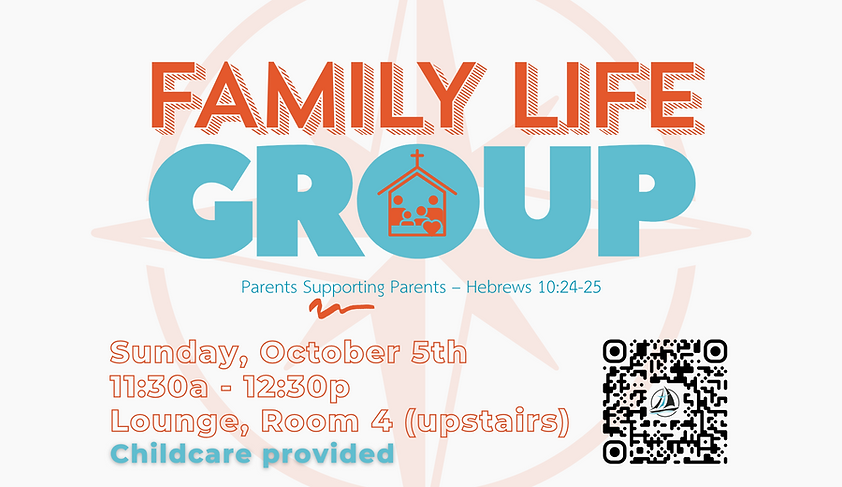 FAMILY LIFE
GROUP

Parents Supporting Parents – Hebrews 10:24-25

Sunday, October 5th
11:30a - 12:30p
Lounge, Room 4 (upstairs)
Childcare provided